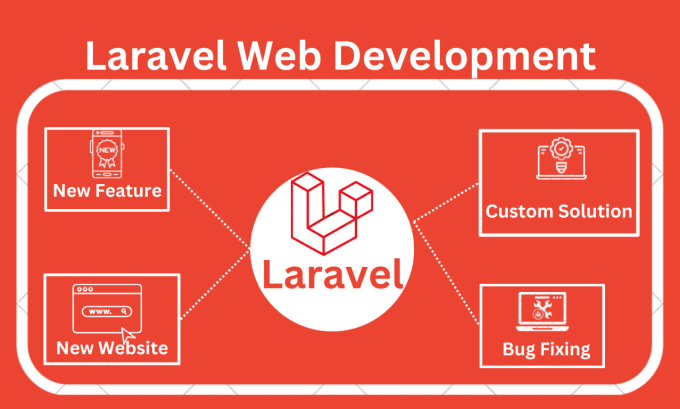 Laravel Web Development

NEW

New Feature

www.

New Website

Laravel

Custom Solution

Bug Fixing